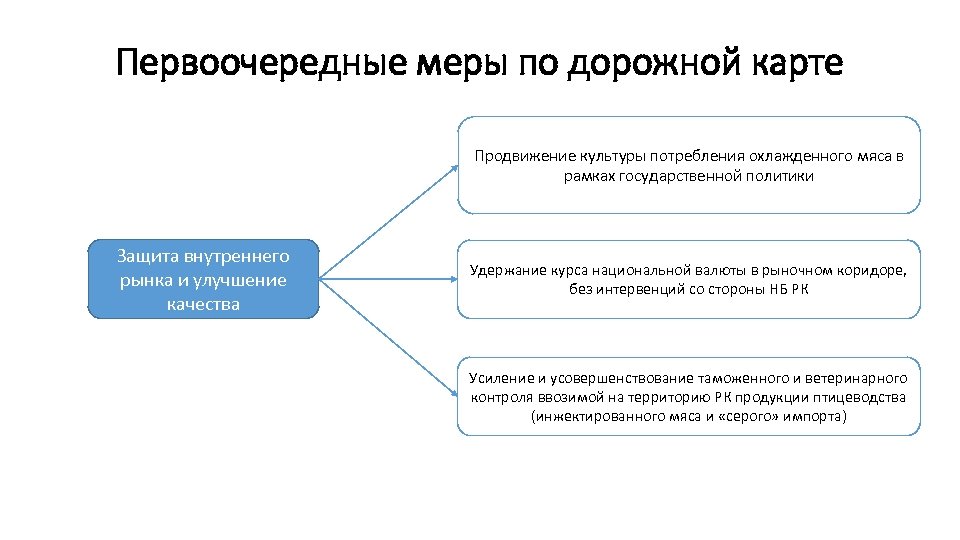 Первоочередные меры по дорожной карте

Защита внутреннего рынка и улучшение качества

Продвижение культуры потребления охлажденного мяса в рамках государственной политики

Удержание курса национальной валюты в рыночном коридоре, без интервенций со стороны НБ РК

Усиление и усовершенствование таможенного и ветеринарного контроля ввозимой на территорию РК продукции птицеводства (инжектированного мяса и «серого» импорта)